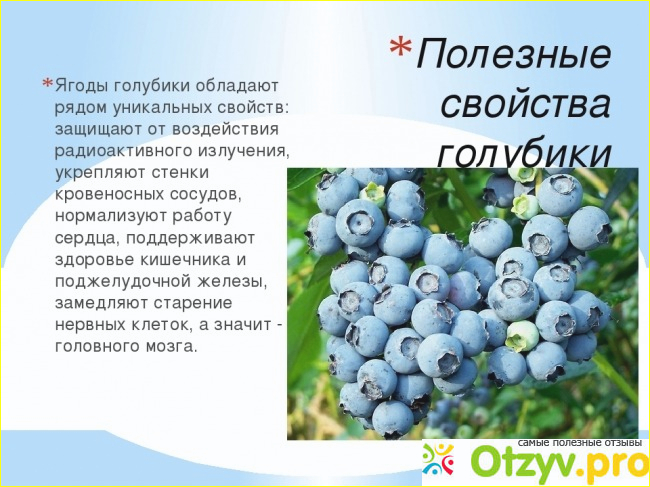 *Полезные свойства голубики

*Ягоды голубики обладают рядом уникальных свойств: защищают от воздействия радиоактивного излучения, укрепляют стенки кровеносных сосудов, нормализуют работу сердца, поддерживают здоровье кишечника и поджелудочной железы, замедляют старение нервных клеток, а значит - головного мозга.

самые полезные отзывы
Otzyv.pro